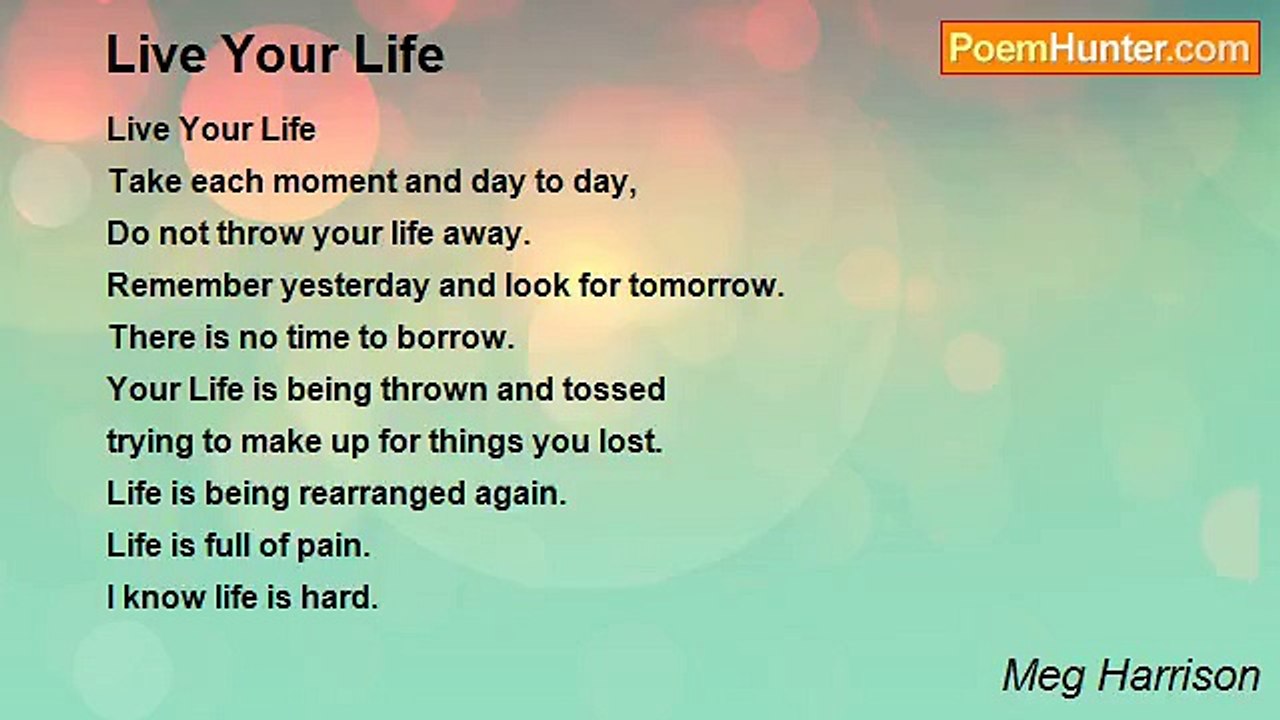 Live Your Life

PoemHunter.com

Live Your Life
Take each moment and day to day,
Do not throw your life away.
Remember yesterday and look for tomorrow.
There is no time to borrow.
Your Life is being thrown and tossed
trying to make up for things you lost.
Life is being rearranged again.
Life is full of pain.
I know life is hard.

Meg Harrison